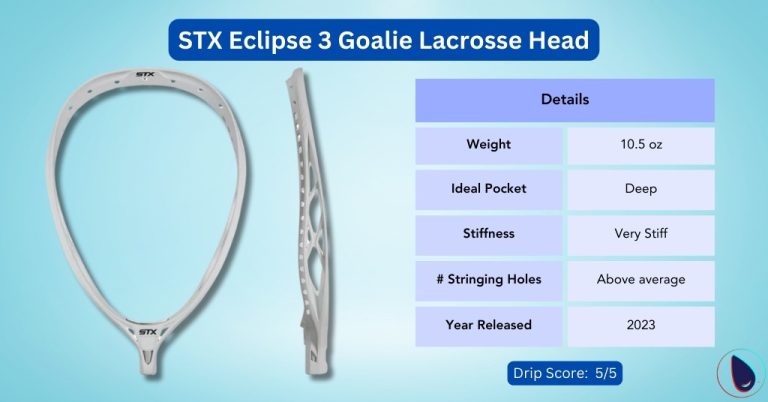 STX Eclipse 3 Goalie Lacrosse Head

STX

STX

| Details | |
|---|---|
| Weight | 10.5 oz |
| Ideal Pocket | Deep |
| Stiffness | Very Stiff |
| # Stringing Holes | Above average |
| Year Released | 2023 |

Drip Score: 5/5